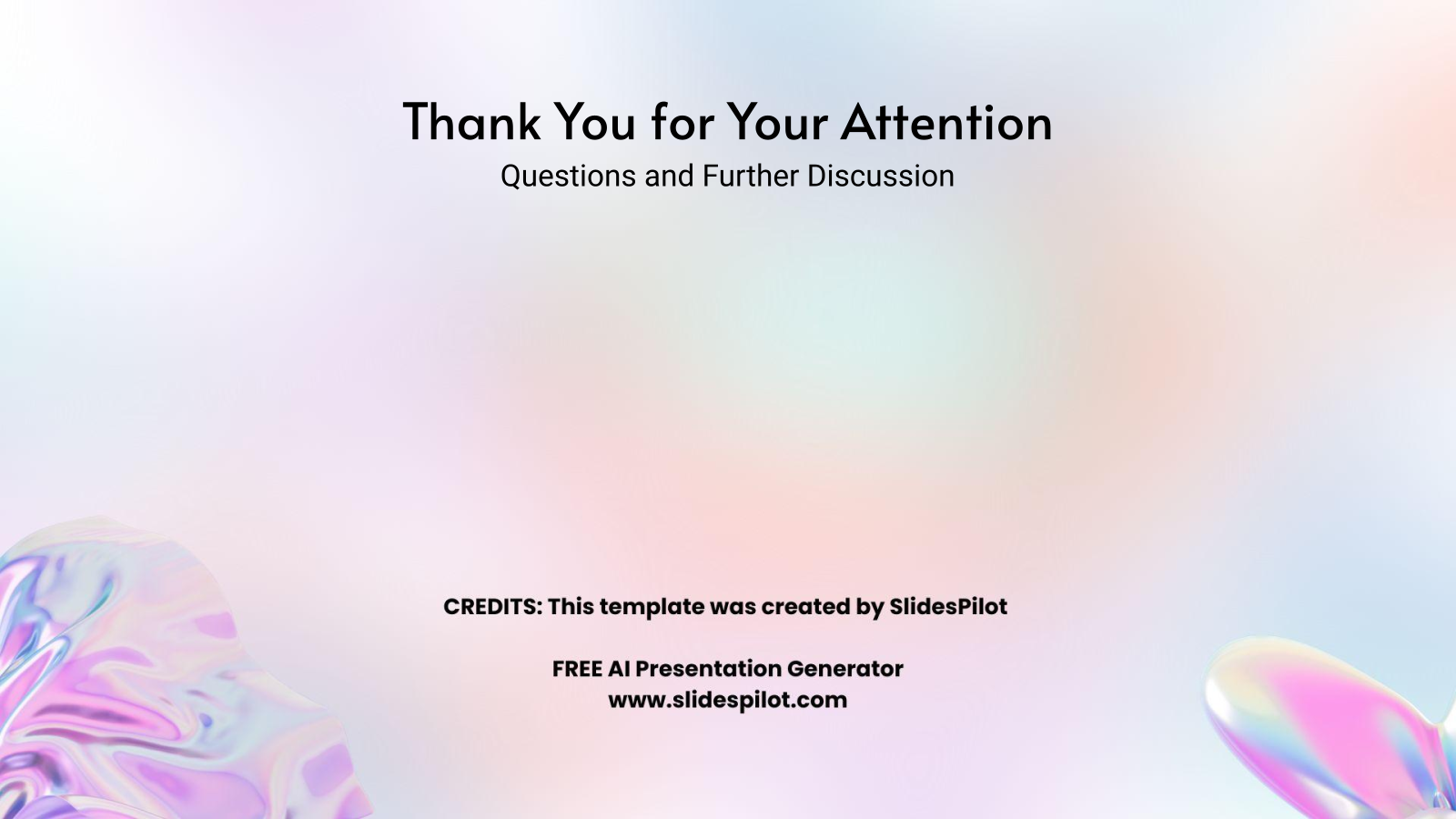 Thank You for Your Attention

Questions and Further Discussion

CREDITS: This template was created by SlidesPilot

FREE AI Presentation Generator
www.slidespilot.com